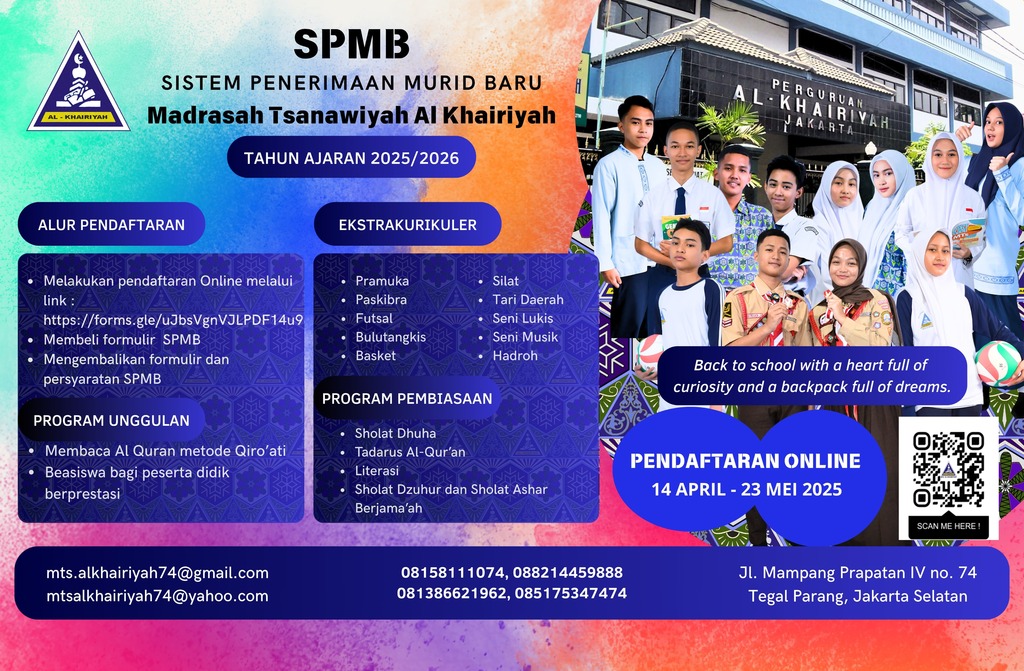 AL - KHAIRIYAH

SPMB
SISTEM PENERIMAAN MURID BARU
Madrasah Tsanawiyah Al Khairiyah

TAHUN AJARAN 2025/2026

PERGURUAN AL-KHAIRIYAH JAKARTA

ALUR PENDAFTARAN

- Melakukan pendaftaran Online melalui link : https://forms.gle/uJbsVgnVJLPDF14u9
- Membeli formulir SPMB
- Mengembalikan formulir dan persyaratan SPMB

PROGRAM UNGGULAN

- Membaca Al Quran metode Qiro'ati
- Beasiswa bagi peserta didik berprestasi

EKSTRAKURIKULER

- Pramuka
- Paskibra
- Futsal
- Bulutangkis
- Basket
- Silat
- Tari Daerah
- Seni Lukis
- Seni Musik
- Hadroh

PROGRAM PEMBIASAAN

- Sholat Dhuha
- Tadarus Al-Qur'an
- Literasi
- Sholat Dzuhur dan Sholat Ashar Berjama'ah

Back to school with a heart full of curiosity and a backpack full of dreams.

PENDAFTARAN ONLINE
14 APRIL - 23 MEI 2025

SCAN ME HERE !

mts.alkhairiyah74@gmail.com
mtsalkhairiyah74@yahoo.com

08158111074, 088214459888
081386621962, 085175347474

Jl. Mampang Prapatan IV no. 74
Tegal Parang, Jakarta Selatan